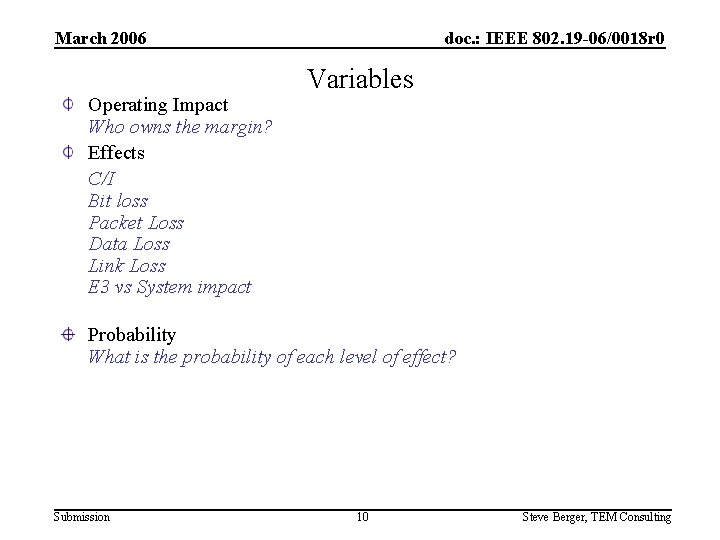 March 2006

doc.: IEEE 802.19-06/0018r0

Variables

Operating Impact
Who owns the margin?

Effects
C/I
Bit loss
Packet Loss
Data Loss
Link Loss
E3 vs System impact

Probability
What is the probability of each level of effect?

Submission

10

Steve Berger, TEM Consulting